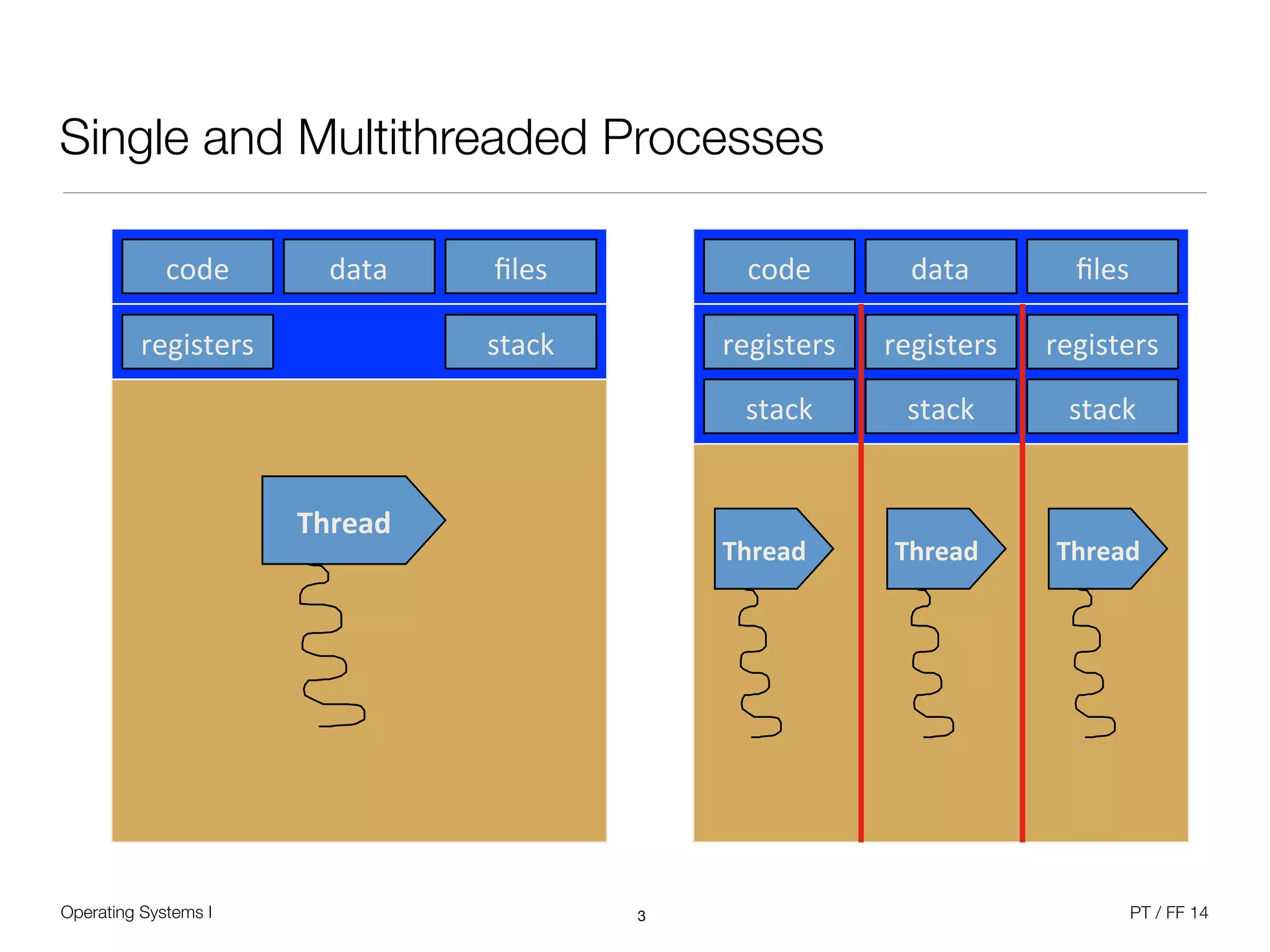 Single and Multithreaded Processes

code
data
files
registers
stack
Thread

code
data
files
registers
registers
registers
stack
stack
stack
Thread
Thread
Thread

Operating Systems I
3
PT / FF 14